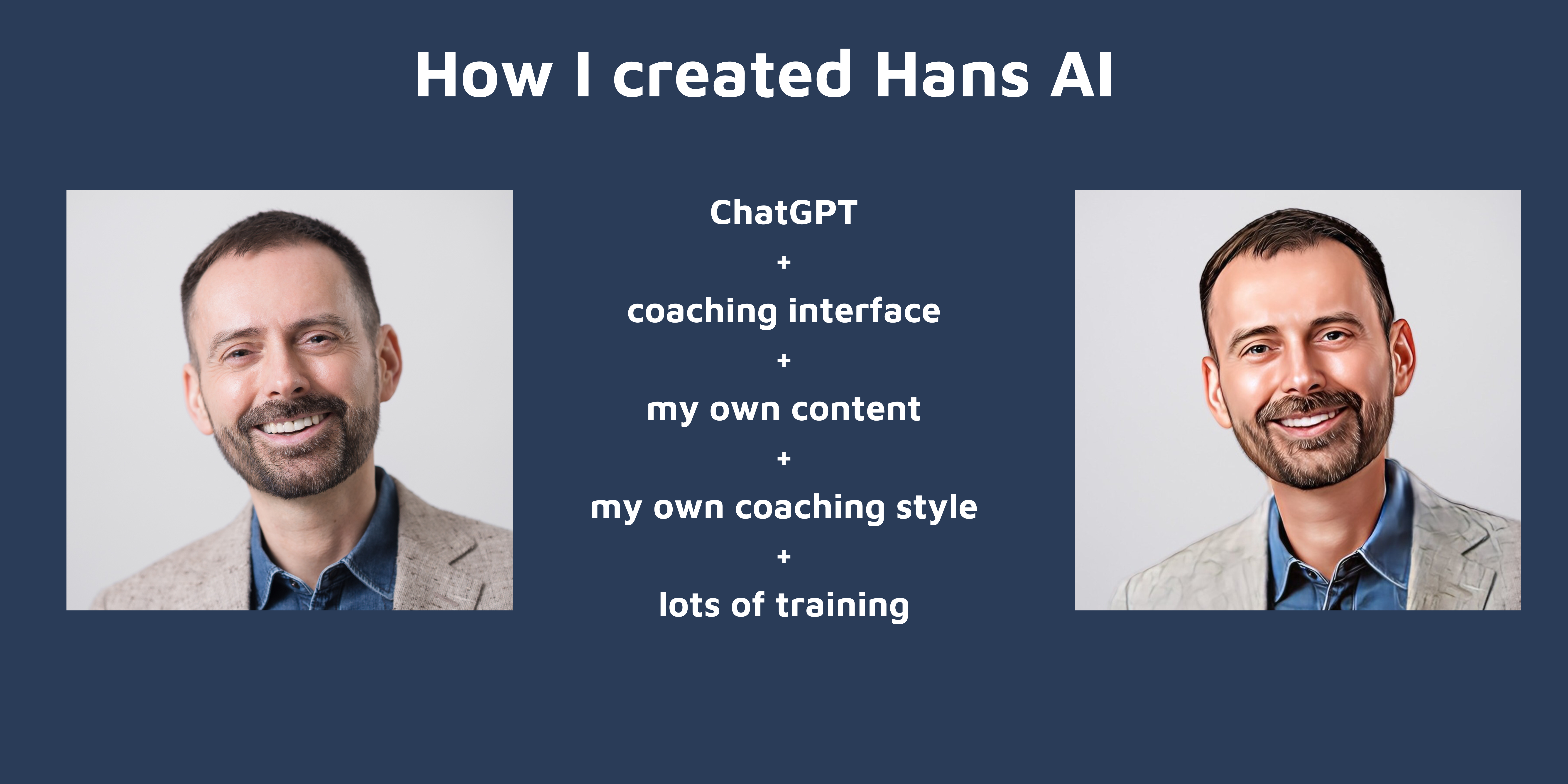 How I created Hans AI

ChatGPT
+
coaching interface
+
my own content
+
my own coaching style
+
lots of training